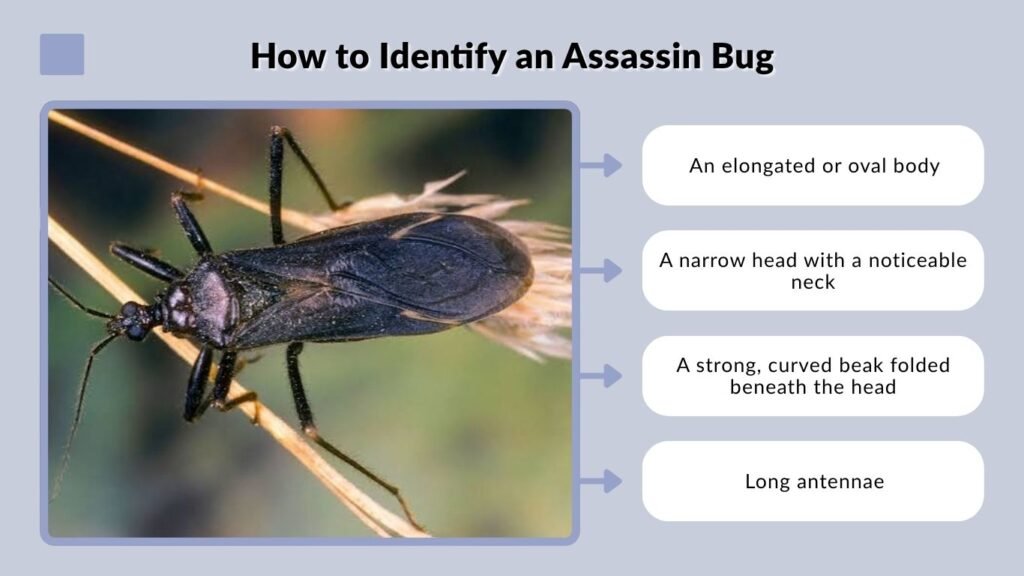 How to Identify an Assassin Bug

An elongated or oval body

A narrow head with a noticeable neck

A strong, curved beak folded beneath the head

Long antennae